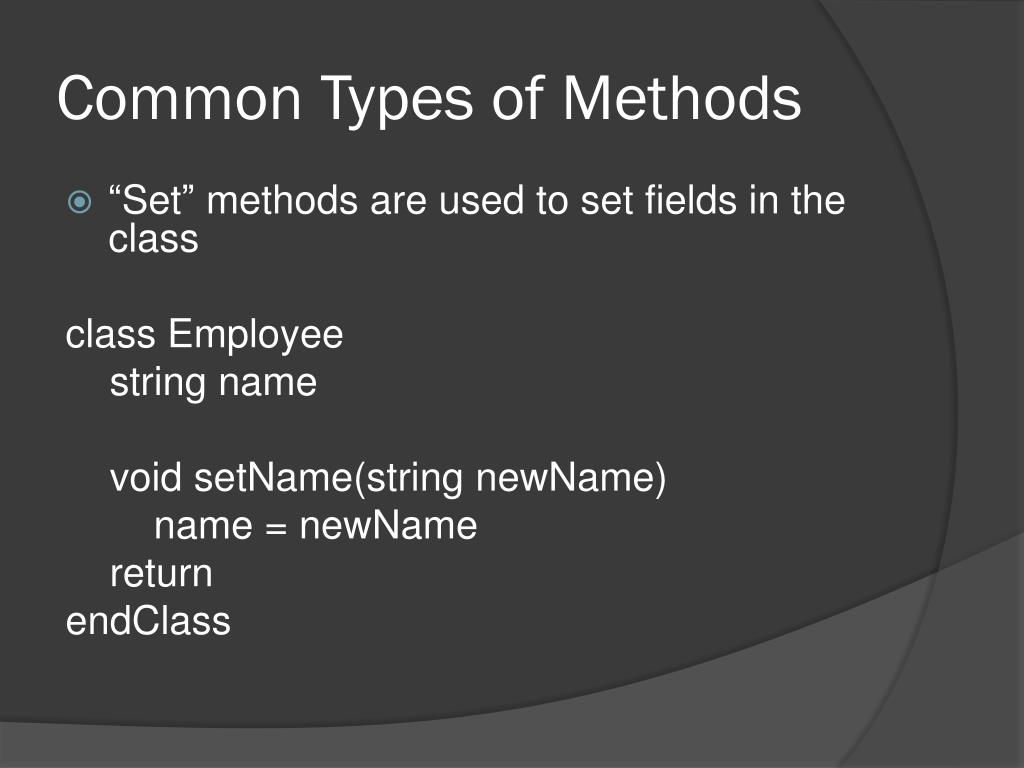 Common Types of Methods

“Set” methods are used to set fields in the class

class Employee
string name

void setName(string newName)
name = newName
return
endClass